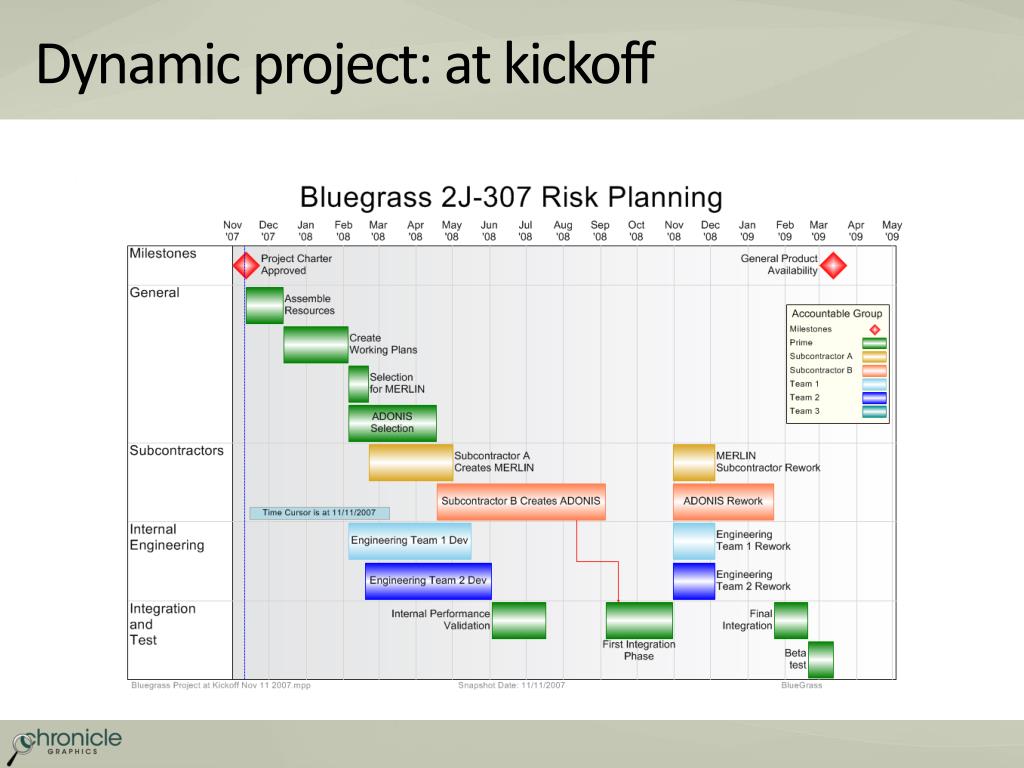 Dynamic project: at kickoff

Bluegrass 2J-307 Risk Planning

Nov '07 Dec '07 Jan '08 Feb '08 Mar '08 Apr '08 May '08 Jun '08 Jul '08 Aug '08 Sep '08 Oct '08 Nov '08 Dec '08 Jan '09 Feb '09 Mar '09 Apr '09 May '09

Milestones
Project Charter Approved
General Product Availability

General
Assemble Resources
Create Working Plans
Selection for MERLIN
ADONIS Selection

Accountable Group
Milestones
Prime
Subcontractor A
Subcontractor B
Team 1
Team 2
Team 3

Subcontractors
Subcontractor A Creates MERLIN
MERLIN Subcontractor Rework
Subcontractor B Creates ADONIS
ADONIS Rework
Time Cursor is at 11/11/2007

Internal Engineering
Engineering Team 1 Dev
Engineering Team 1 Rework
Engineering Team 2 Dev
Engineering Team 2 Rework

Integration and Test
Internal Performance Validation
First Integration Phase
Final Integration
Beta test

Bluegrass Project at Kickoff Nov 11 2007.mpp
Snapshot Date: 11/11/2007
BlueGrass

chronicle GRAPHICS